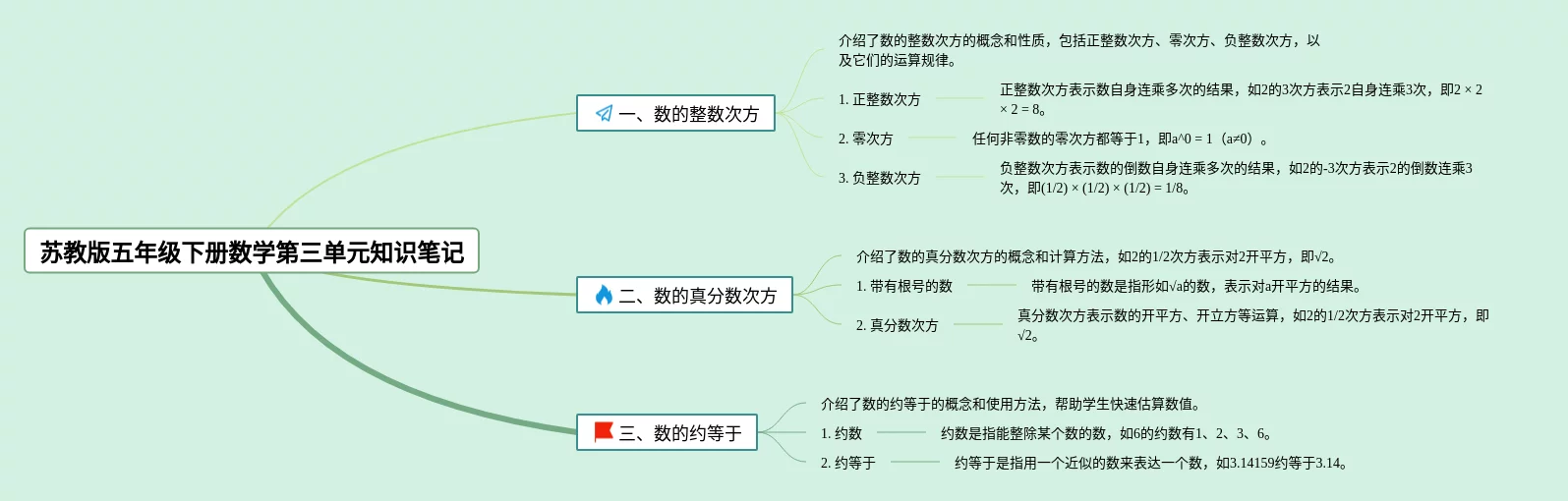 苏教版五年级下册数学第三单元知识笔记

一、数的整数次方

介绍了数的整数次方的概念和性质，包括正整数次方、零次方、负整数次方，以及它们的运算规律。

1. 正整数次方

正整数次方表示数自身连乘多次的结果，如2的3次方表示2自身连乘3次，即2 × 2 × 2 = 8。

2. 零次方

任何非零数的零次方都等于1，即a^0 = 1（a≠0）。

3. 负整数次方

负整数次方表示数的倒数自身连乘多次的结果，如2的-3次方表示2的倒数连乘3次，即(1/2) × (1/2) × (1/2) = 1/8。

二、数的真分数次方

介绍了数的真分数次方的概念和计算方法，如2的1/2次方表示对2开平方，即√2。

1. 带有根号的数

带有根号的数是指形如√a的数，表示对a开平方的结果。

2. 真分数次方

真分数次方表示数的开平方、开立方等运算，如2的1/2次方表示对2开平方，即√2。

三、数的约等于

介绍了数的约等于的概念和使用方法，帮助学生快速估算数值。

1. 约数

约数是指能整除某个数的数，如6的约数有1、2、3、6。

2. 约等于

约等于是指用一个近似的数来表达一个数，如3.14159约等于3.14。